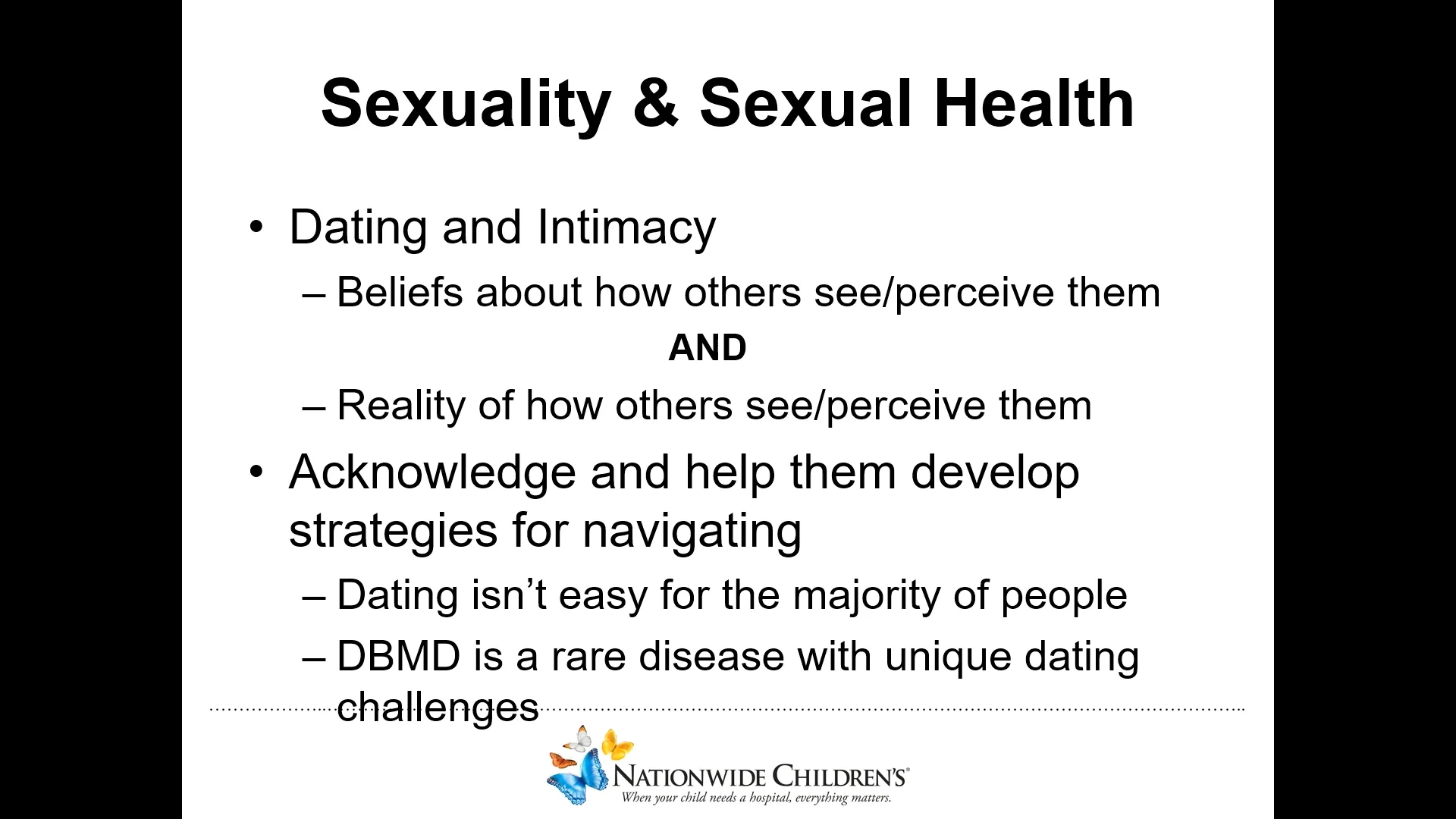 Sexuality & Sexual Health

• Dating and Intimacy
– Beliefs about how others see/perceive them
AND
– Reality of how others see/perceive them

• Acknowledge and help them develop strategies for navigating
– Dating isn't easy for the majority of people
– DBMD is a rare disease with unique dating challenges

NATIONWIDE CHILDREN'S®
When your child needs a hospital, everything matters.